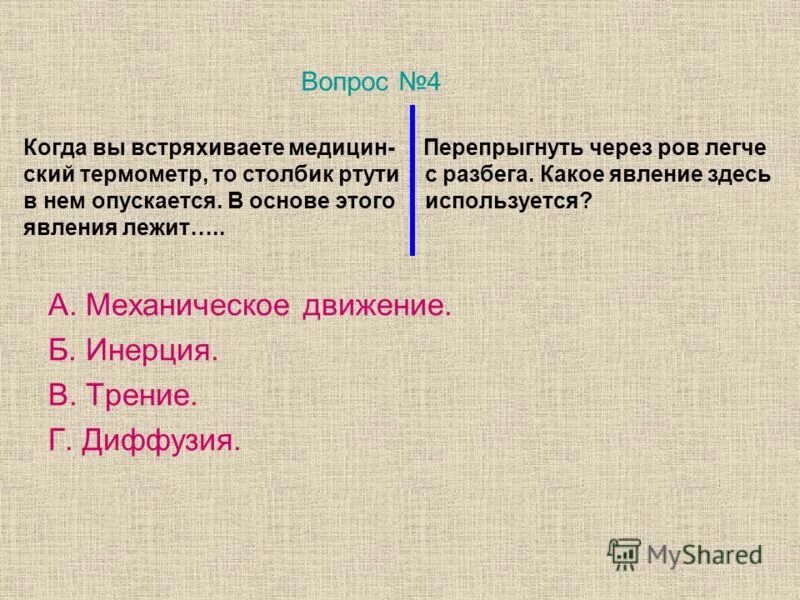 Вопрос №4

Когда вы встряхиваете медицинский термометр, то столбик ртути в нем опускается. В основе этого явления лежит…..

Перепрыгнуть через ров легче с разбега. Какое явление здесь используется?

А. Механическое движение.

Б. Инерция.

В. Трение.

Г. Диффузия.

MyShared